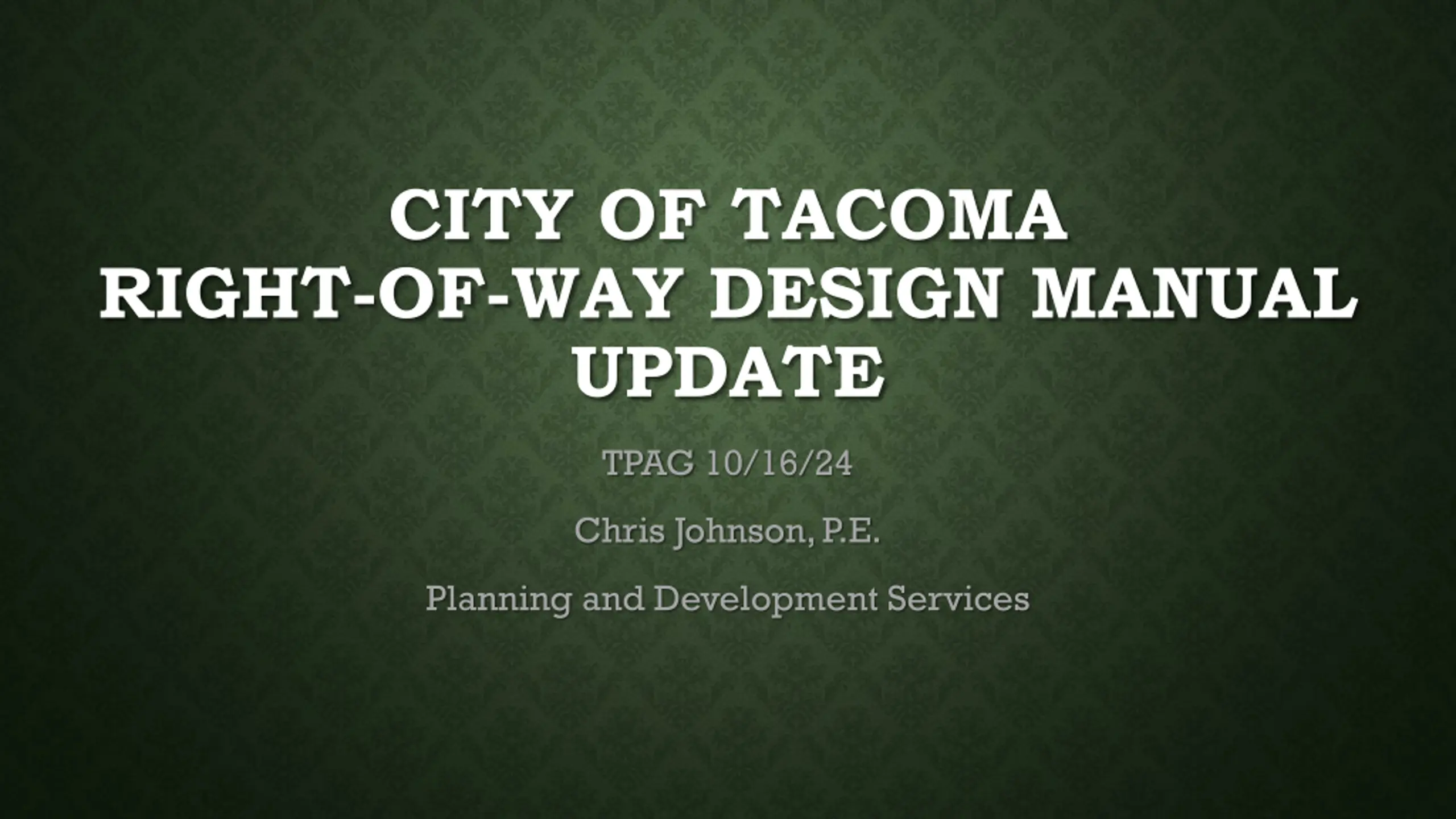 CITY OF TACOMA
RIGHT-OF-WAY DESIGN MANUAL UPDATE

TPAG 10/16/24

Chris Johnson, P.E.

Planning and Development Services